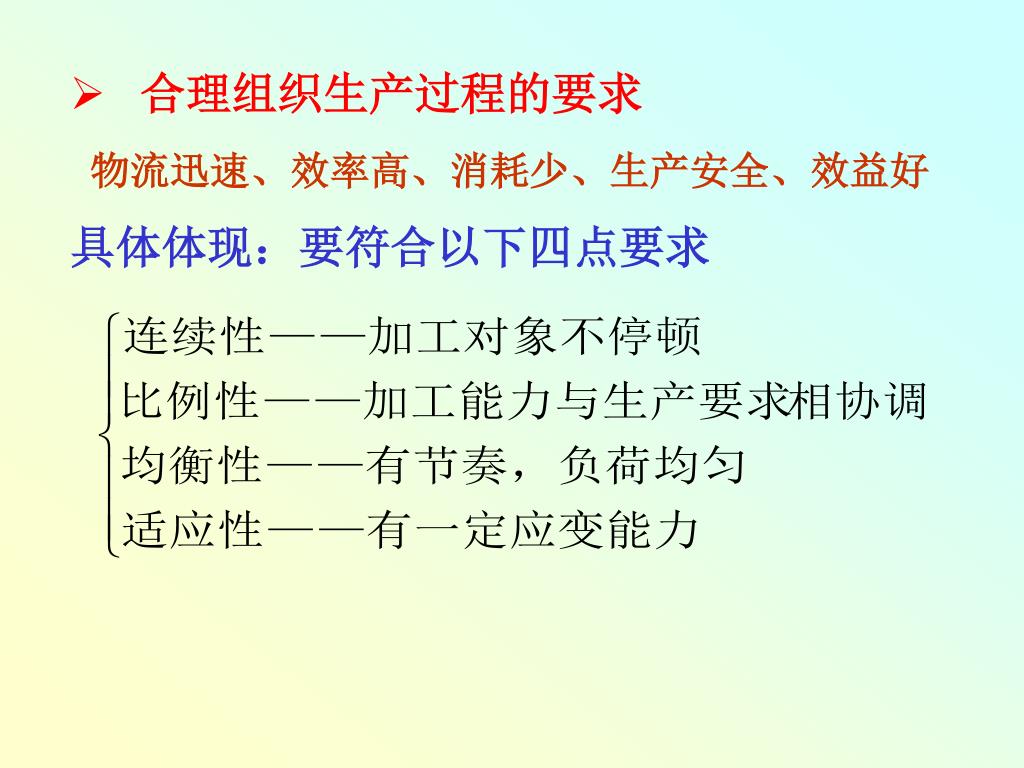 ➢ 合理组织生产过程的要求

物流迅速、效率高、消耗少、生产安全、效益好

具体体现：要符合以下四点要求

连续性——加工对象不停顿
比例性——加工能力与生产要求相协调
均衡性——有节奏，负荷均匀
适应性——有一定应变能力